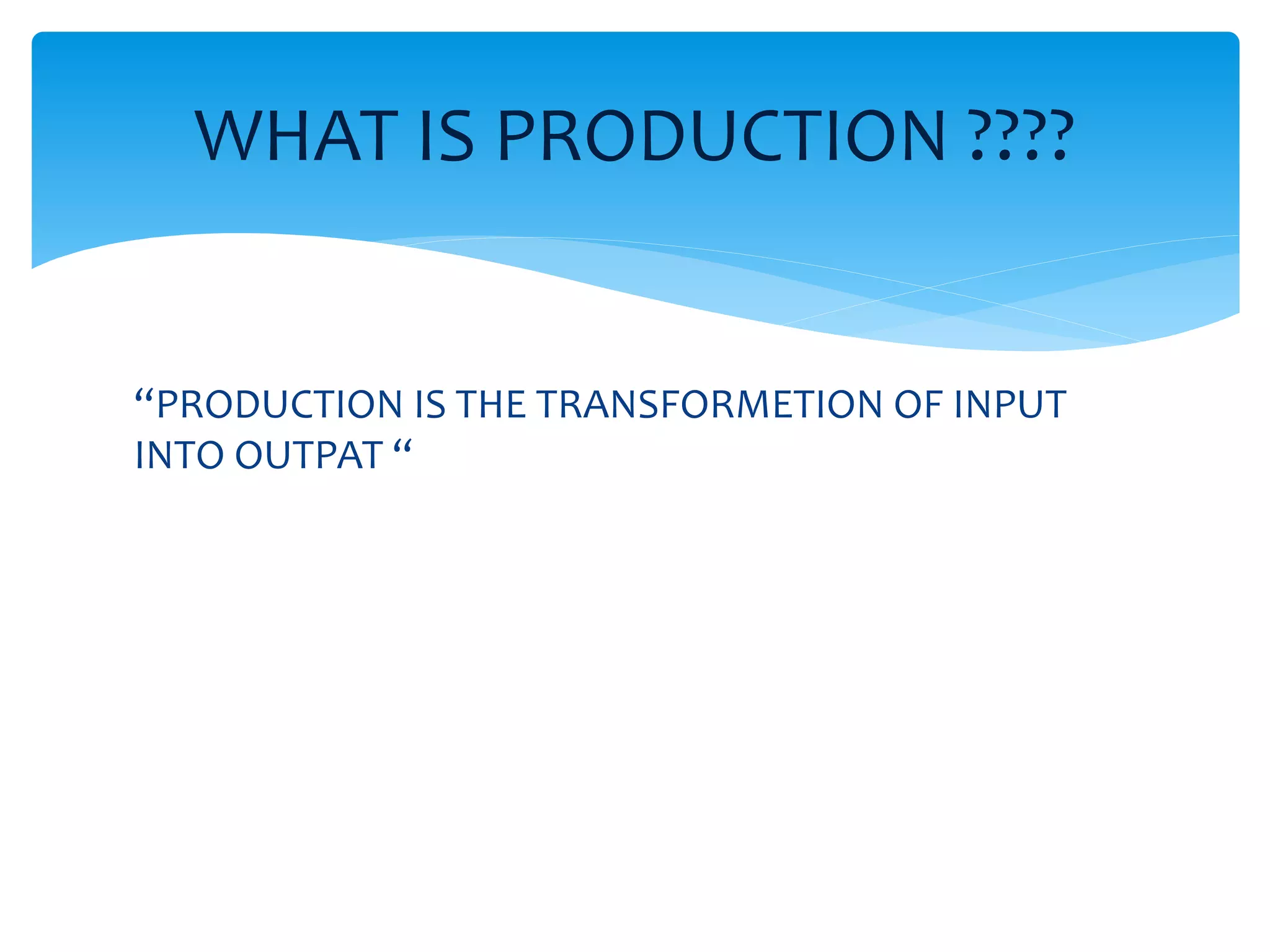 WHAT IS PRODUCTION ????

“PRODUCTION IS THE TRANSFORMETION OF INPUT INTO OUTPAT “